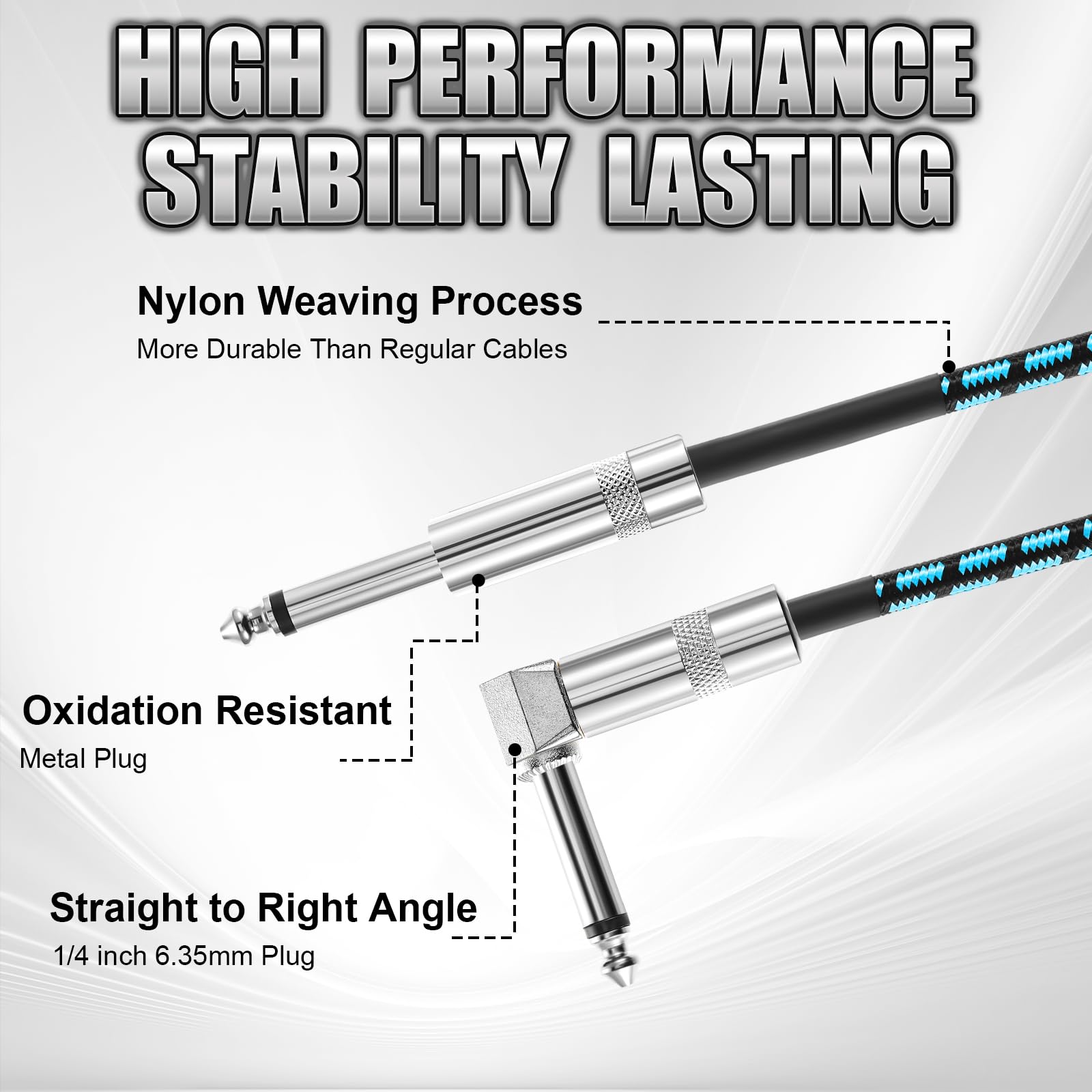 HIGH PERFORMANCE
STABILITY LASTING

Nylon Weaving Process
More Durable Than Regular Cables

Oxidation Resistant
Metal Plug

Straight to Right Angle
1/4 inch 6.35mm Plug